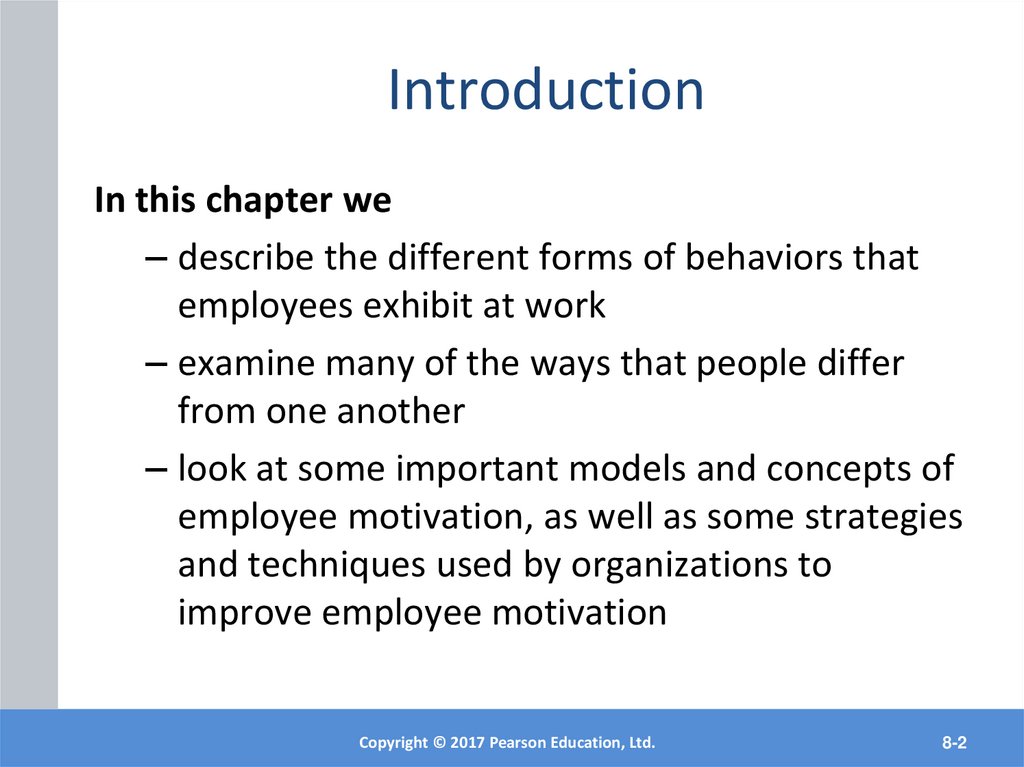 Introduction

In this chapter we

– describe the different forms of behaviors that employees exhibit at work

– examine many of the ways that people differ from one another

– look at some important models and concepts of employee motivation, as well as some strategies and techniques used by organizations to improve employee motivation

Copyright © 2017 Pearson Education, Ltd.

8-2